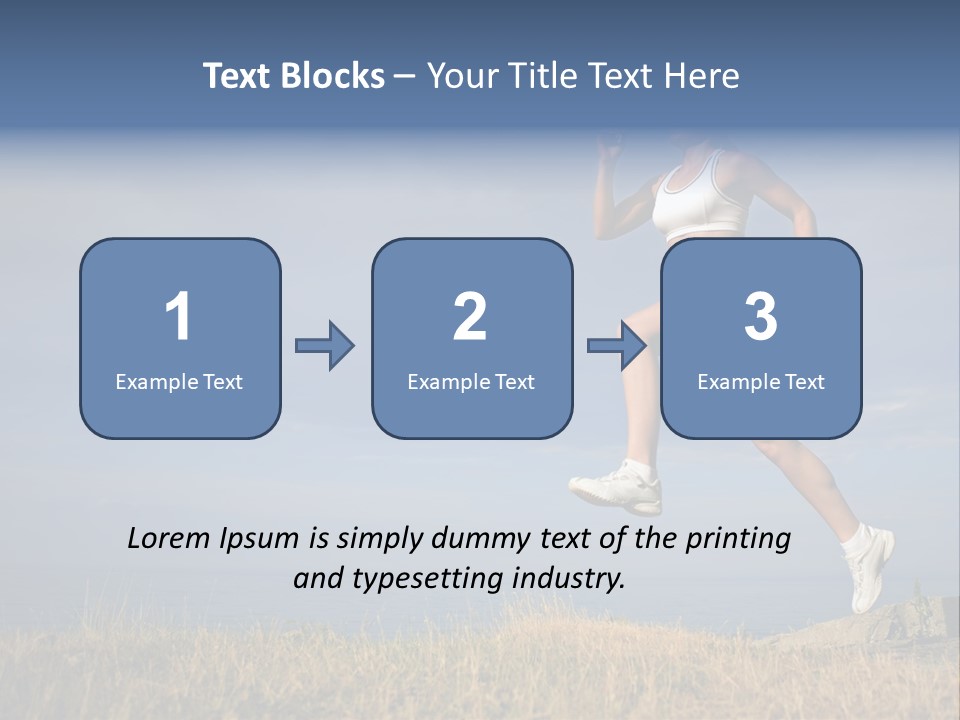 Text Blocks – Your Title Text Here

1
Example Text

2
Example Text

3
Example Text

Lorem Ipsum is simply dummy text of the printing and typesetting industry.